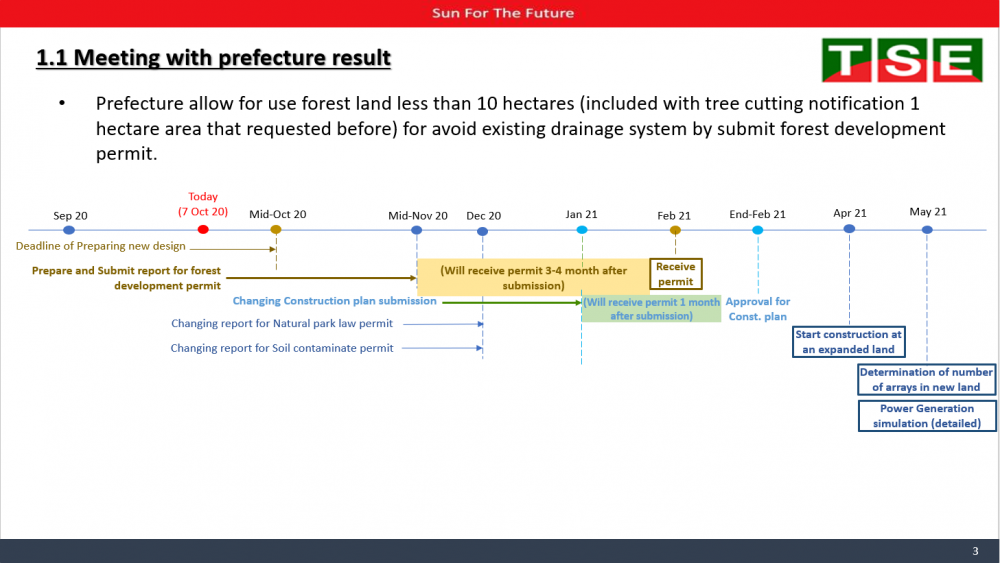 Sun For The Future

1.1 Meeting with prefecture result

TSE

• Prefecture allow for use forest land less than 10 hectares (included with tree cutting notification 1 hectare area that requested before) for avoid existing drainage system by submit forest development permit.

Sep 20
Today (7 Oct 20)
Mid-Oct 20
Mid-Nov 20
Dec 20
Jan 21
Feb 21
End-Feb 21
Apr 21
May 21

Deadline of Preparing new design

Prepare and Submit report for forest development permit

(Will receive permit 3-4 month after submission)

Receive permit

Changing Construction plan submission

(Will receive permit 1 month after submission)

Approval for Const. plan

Changing report for Natural park law permit

Changing report for Soil contaminate permit

Start construction at an expanded land

Determination of number of arrays in new land

Power Generation simulation (detailed)

3